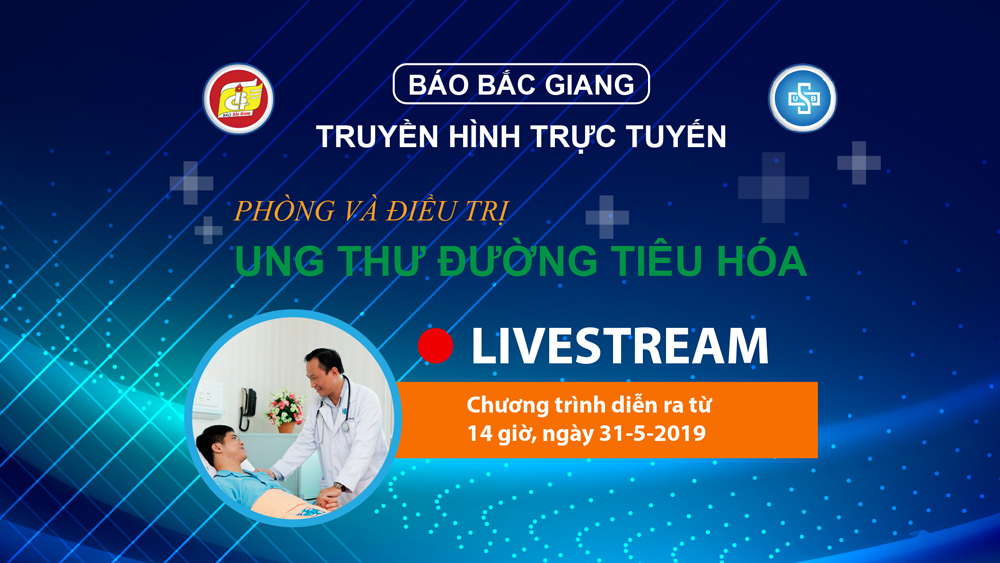 BÁO BẮC GIANG
TRUYỀN HÌNH TRỰC TUYẾN

PHÒNG VÀ ĐIỀU TRỊ
UNG THƯ ĐƯỜNG TIÊU HÓA

LIVESTREAM

Chương trình diễn ra từ
14 giờ, ngày 31-5-2019